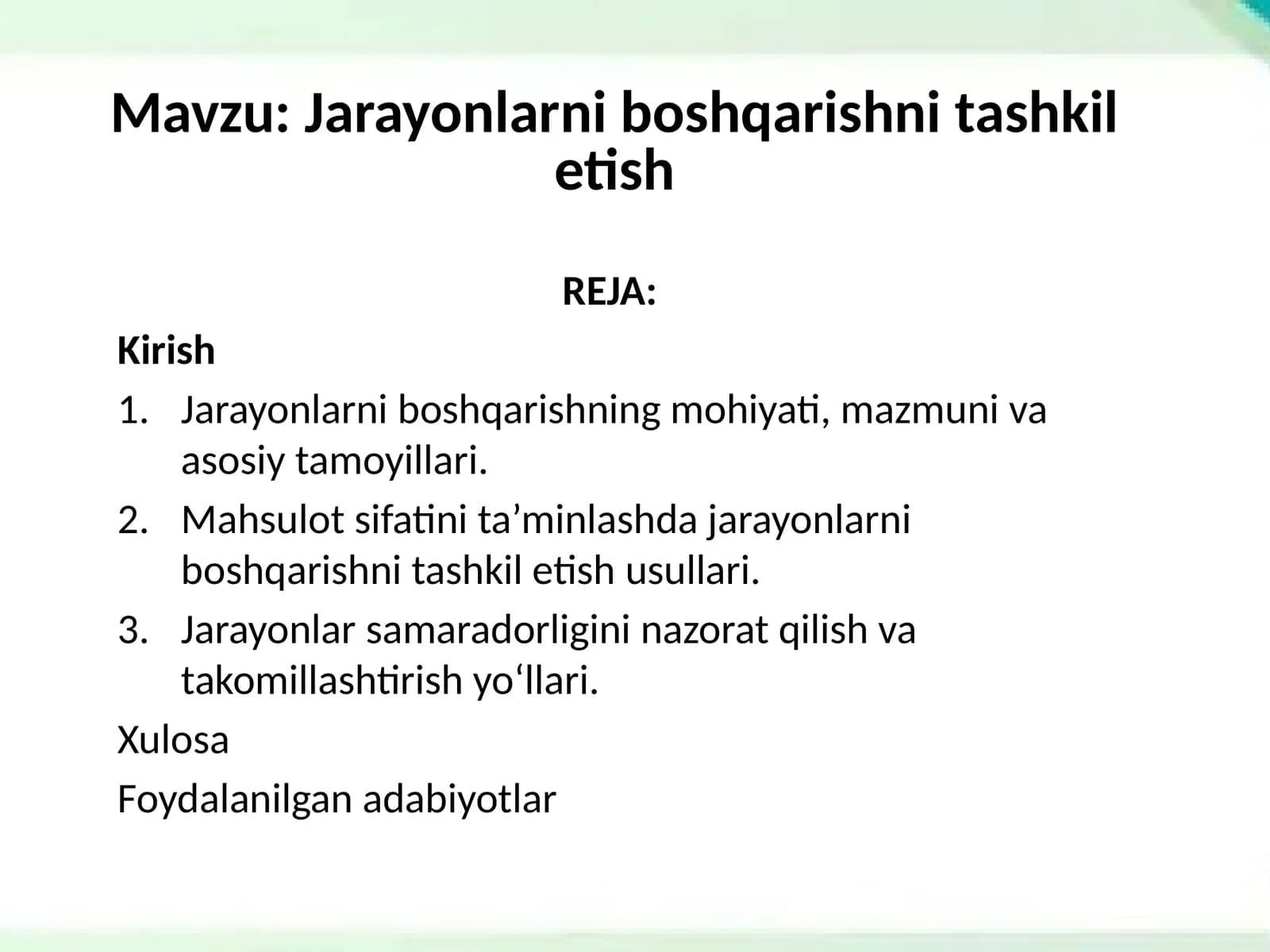 Mavzu: Jarayonlarni boshqarishni tashkil etish

REJA:

Kirish

1. Jarayonlarni boshqarishning mohiyati, mazmuni va asosiy tamoyillari.
2. Mahsulot sifatini ta'minlashda jarayonlarni boshqarishni tashkil etish usullari.
3. Jarayonlar samaradorligini nazorat qilish va takomillashtirish yo'llari.

Xulosa

Foydalanilgan adabiyotlar